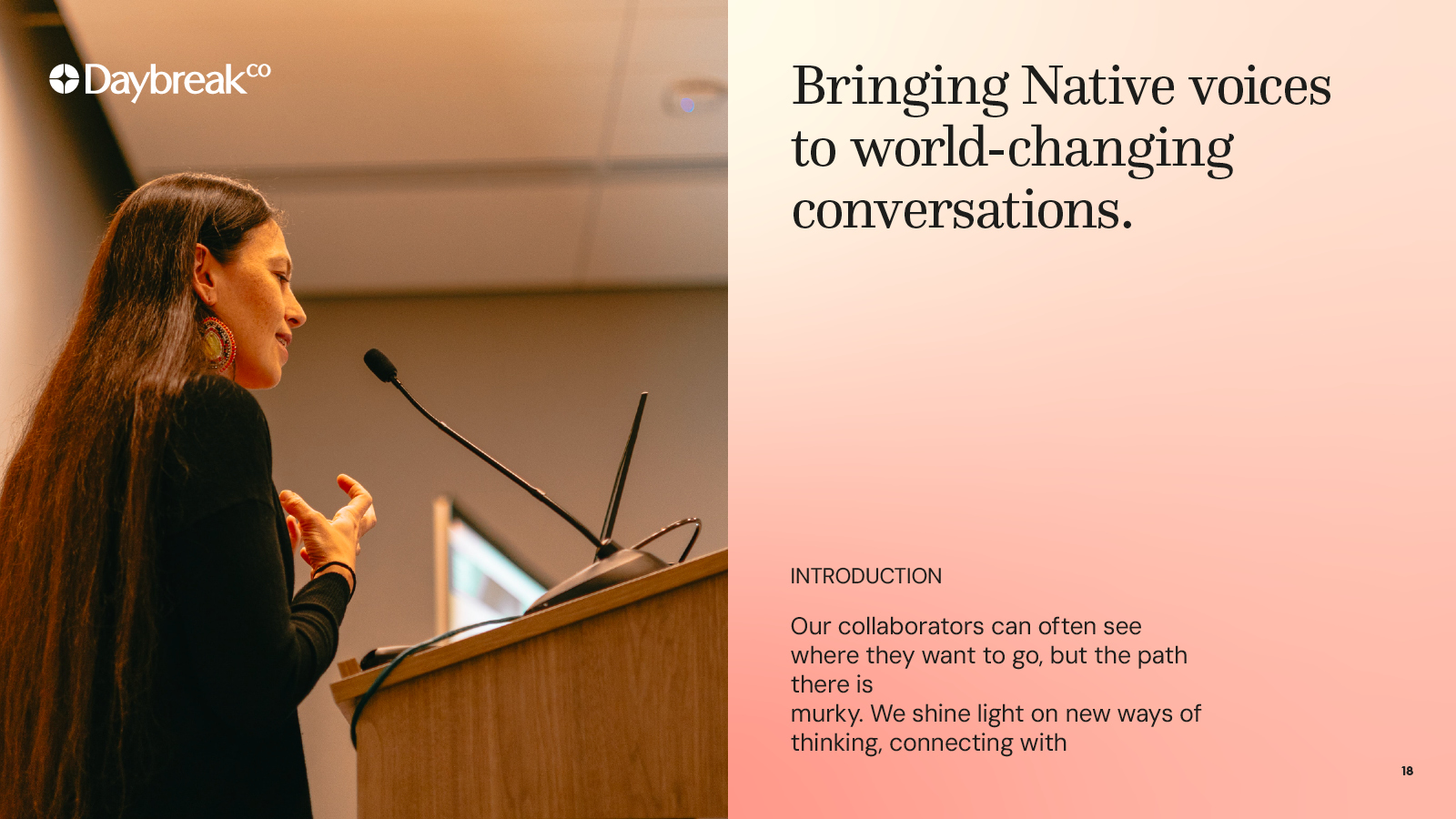 Daybreak co

Bringing Native voices to world-changing conversations.

INTRODUCTION

Our collaborators can often see where they want to go, but the path there is
murky. We shine light on new ways of thinking, connecting with

18